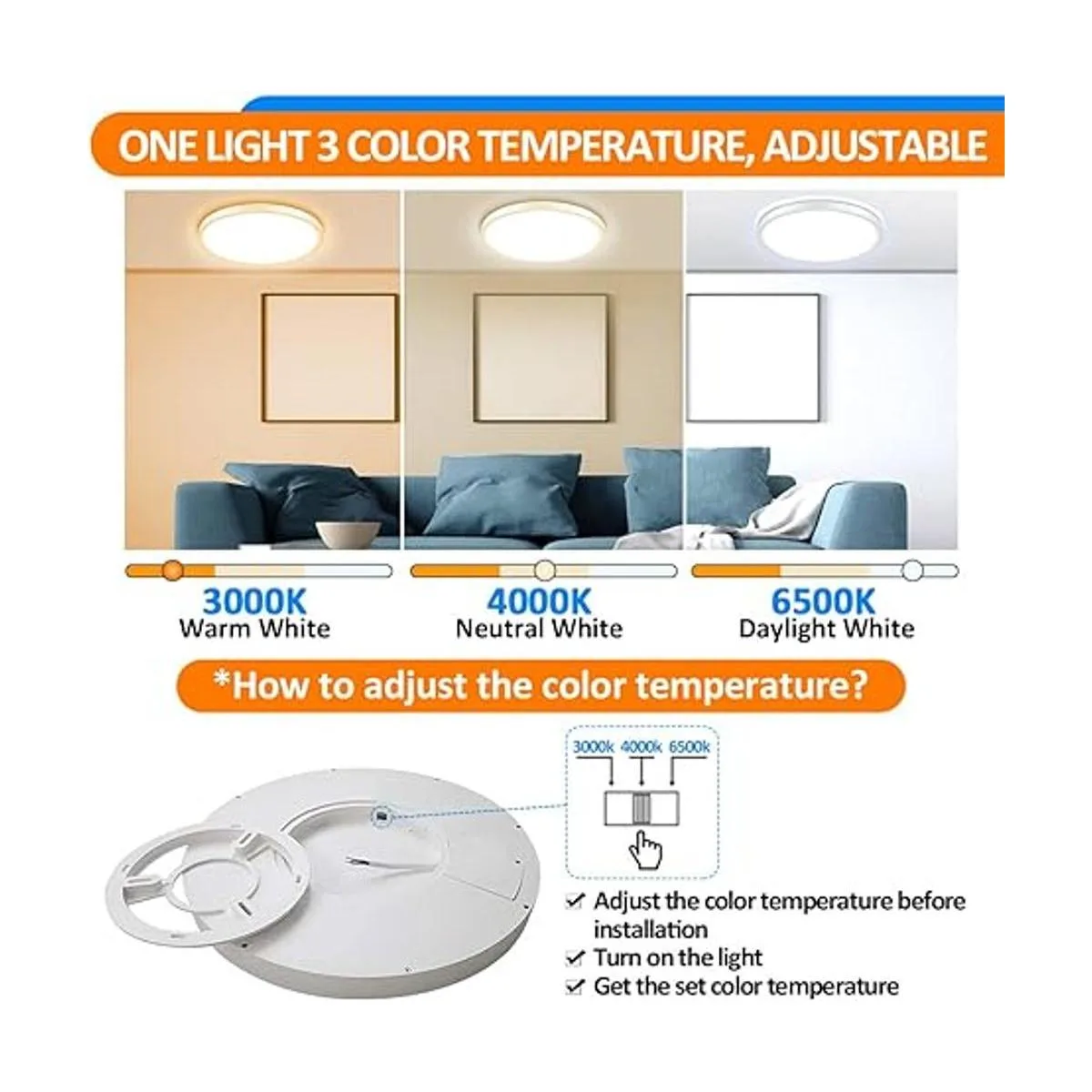 ONE LIGHT 3 COLOR TEMPERATURE, ADJUSTABLE

3000K
Warm White

4000K
Neutral White

6500K
Daylight White

*How to adjust the color temperature?

3000k 4000k 6500k

✓ Adjust the color temperature before installation
✓ Turn on the light
✓ Get the set color temperature